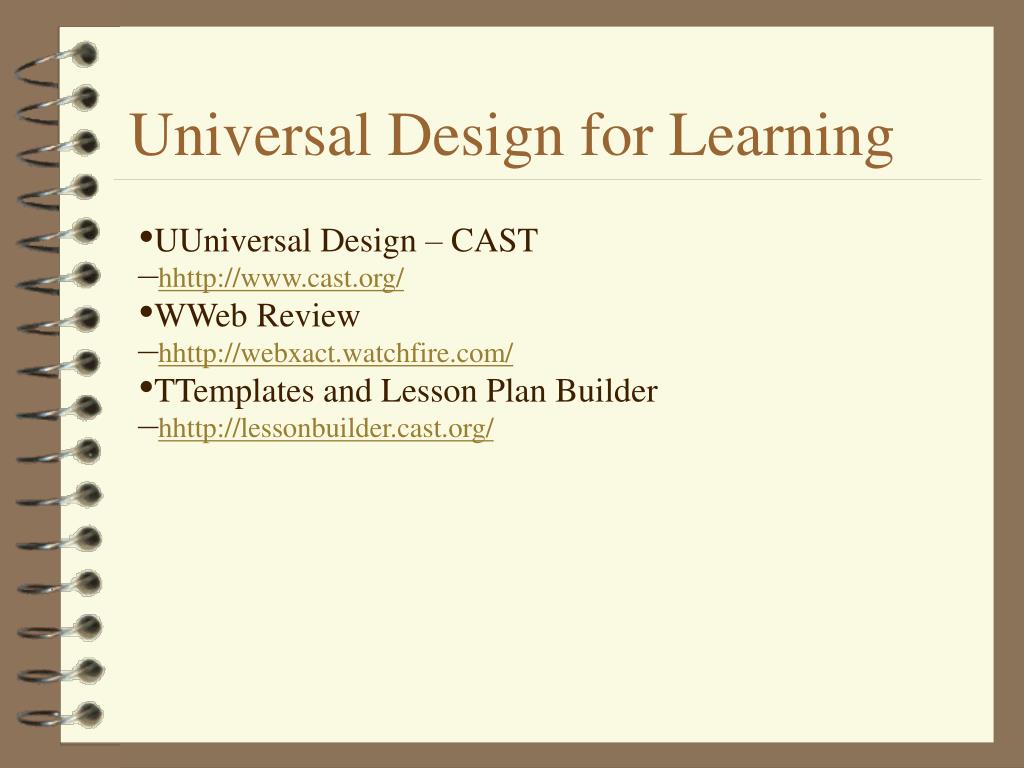 Universal Design for Learning

•UUniversal Design – CAST
–hhttp://www.cast.org/
•WWeb Review
–hhttp://webxact.watchfire.com/
•TTemplates and Lesson Plan Builder
–hhttp://lessonbuilder.cast.org/